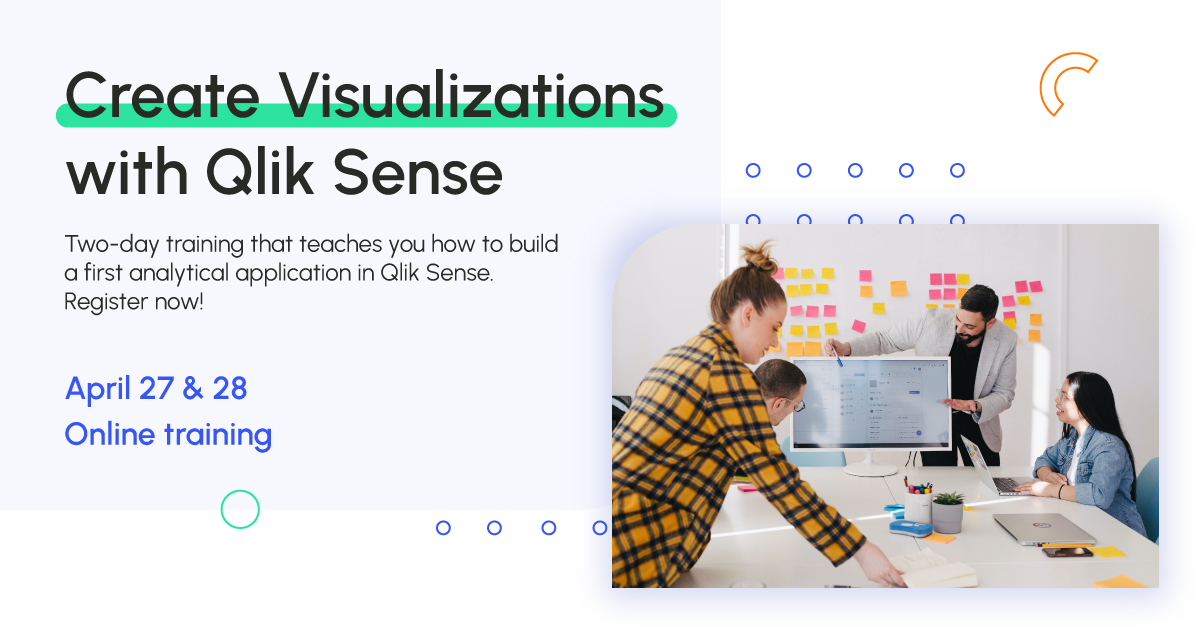 Create Visualizations with Qlik Sense

Two-day training that teaches you how to build a first analytical application in Qlik Sense. Register now!

April 27 & 28
Online training